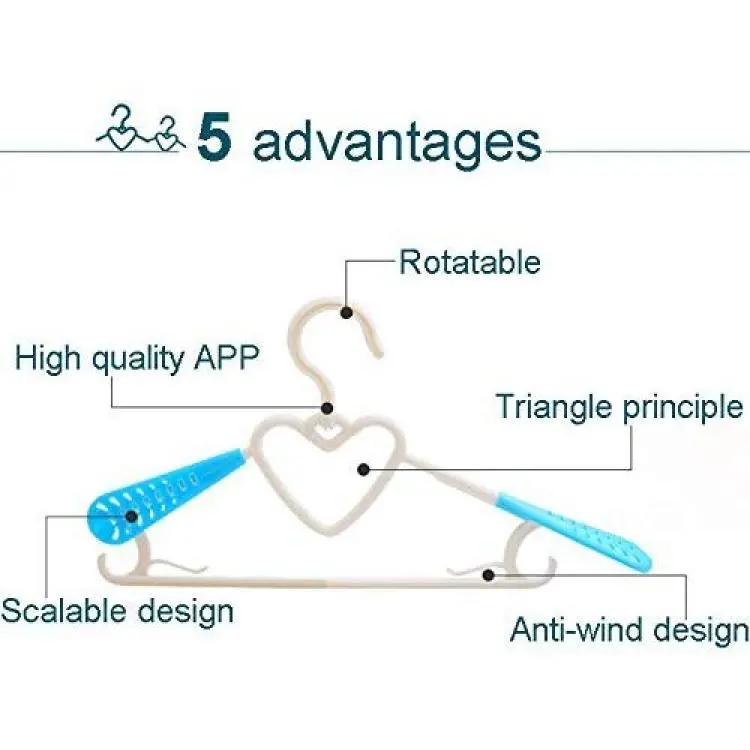 5 advantages

Rotatable

High quality APP

Triangle principle

Scalable design

Anti-wind design